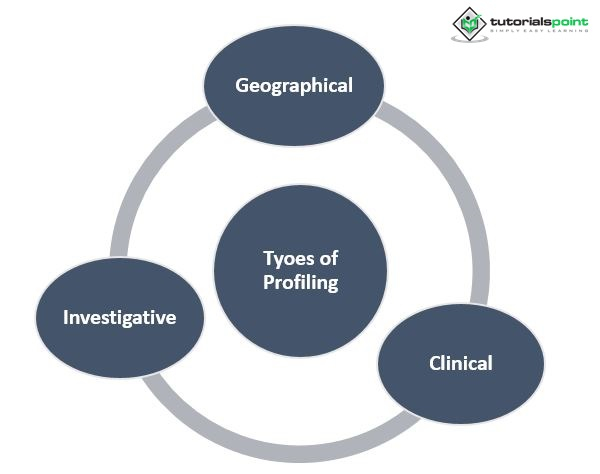 tutorialspoint
SIMPLY EASY LEARNING

Geographical

Tyoes of Profiling

Investigative

Clinical